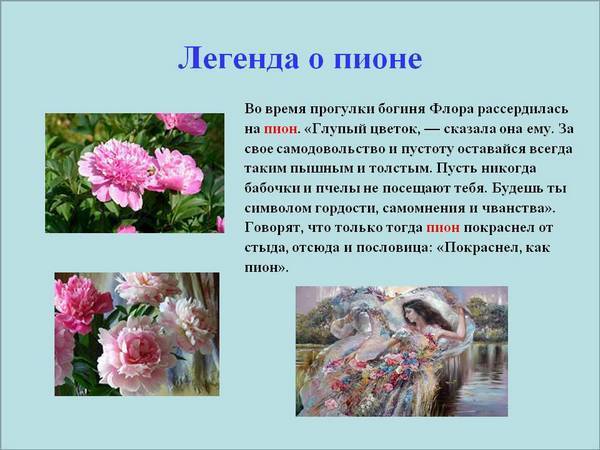 Легенда о пионе

Во время прогулки богиня Флора рассердилась на пион. «Глупый цветок, — сказала она ему. За свое самодовольство и пустоту оставайся всегда таким пышным и толстым. Пусть никогда бабочки и пчелы не посещают тебя. Будешь ты символом гордости, самомнения и чванства». Говорят, что только тогда пион покраснел от стыда, отсюда и пословица: «Покраснел, как пион».